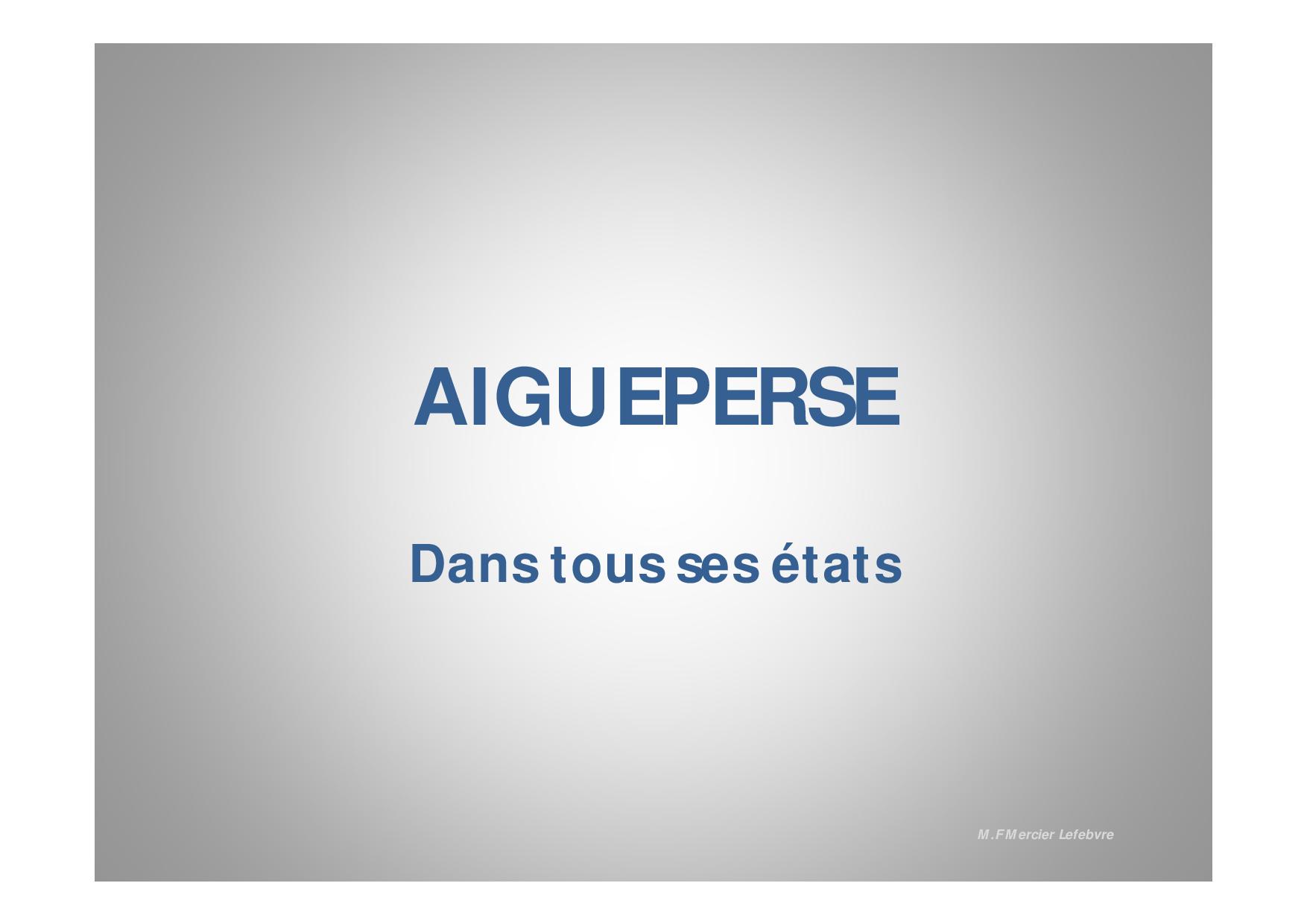 AIGUEPERSE

Dans tous ses états

M.F Mercier Lefebvre